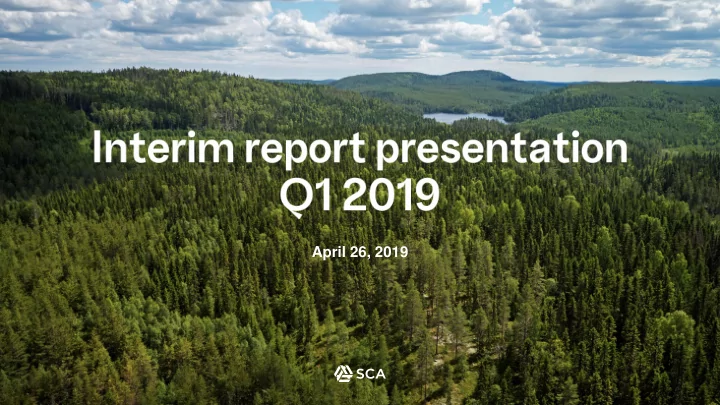 Interim report presentation
Q1 2019

April 26, 2019

SCA